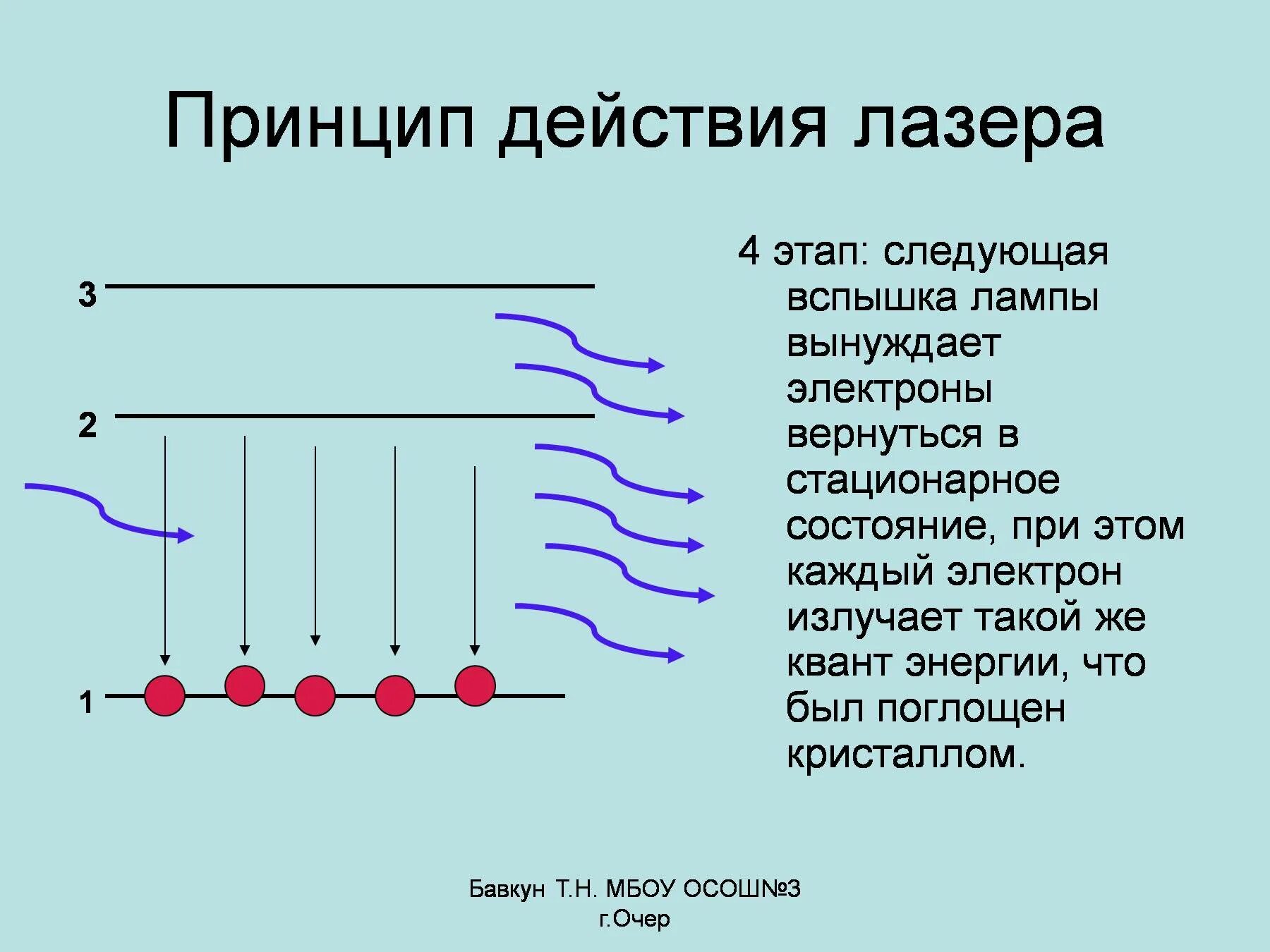 Принцип действия лазера

3

2

1

4 этап: следующая вспышка лампы вынуждает электроны вернуться в стационарное состояние, при этом каждый электрон излучает такой же квант энергии, что был поглощен кристаллом.

Бавкун Т.Н. МБОУ ОСОШ№3 г.Очер